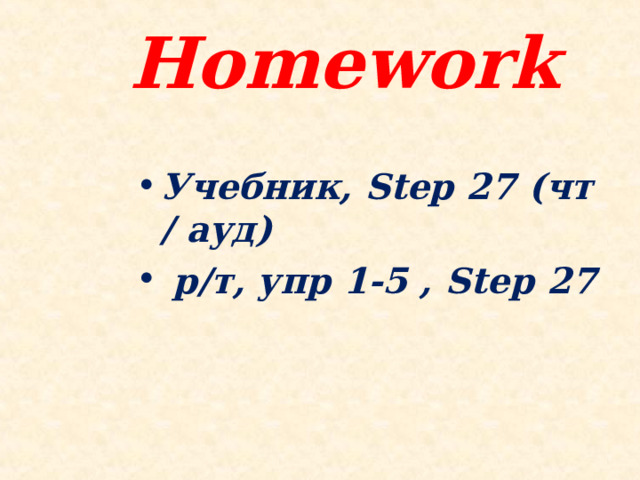 Homework

• Учебник, Step 27 (чт / ауд)
• р/т, упр 1-5 , Step 27